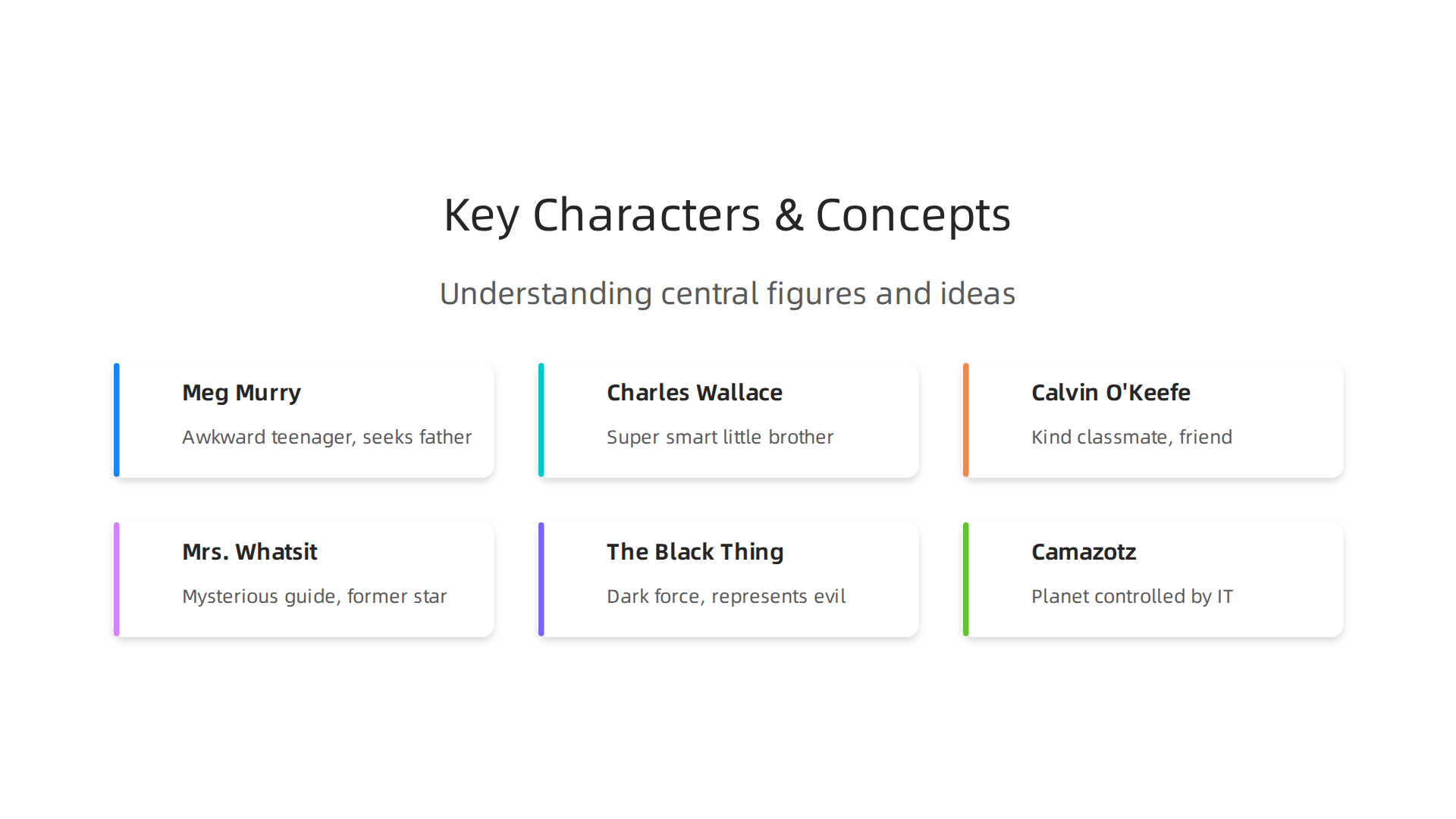 Key Characters & Concepts

Understanding central figures and ideas

Meg Murry

Awkward teenager, seeks father

Charles Wallace

Super smart little brother

Calvin O'Keefe

Kind classmate, friend

Mrs. Whatsit

Mysterious guide, former star

The Black Thing

Dark force, represents evil

Camazotz

Planet controlled by IT